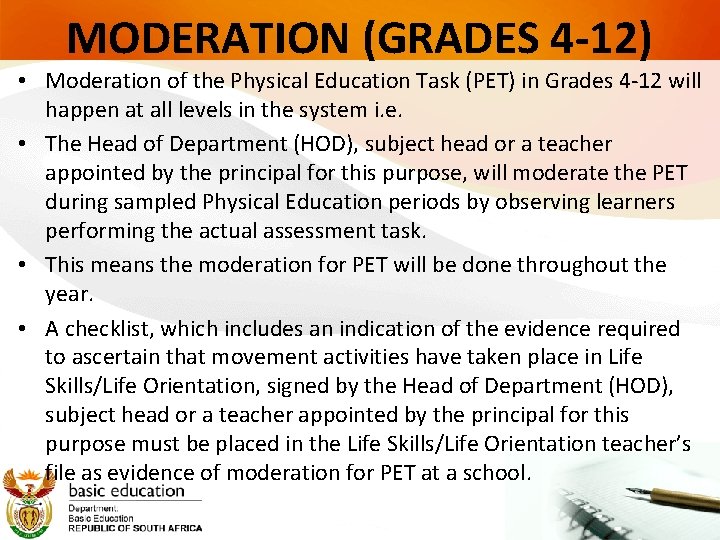 MODERATION (GRADES 4-12)

• Moderation of the Physical Education Task (PET) in Grades 4-12 will happen at all levels in the system i.e.

• The Head of Department (HOD), subject head or a teacher appointed by the principal for this purpose, will moderate the PET during sampled Physical Education periods by observing learners performing the actual assessment task.

• This means the moderation for PET will be done throughout the year.

• A checklist, which includes an indication of the evidence required to ascertain that movement activities have taken place in Life Skills/Life Orientation, signed by the Head of Department (HOD), subject head or a teacher appointed by the principal for this purpose must be placed in the Life Skills/Life Orientation teacher's file as evidence of moderation for PET at a school.

basic education
Department:
Basic Education
REPUBLIC OF SOUTH AFRICA